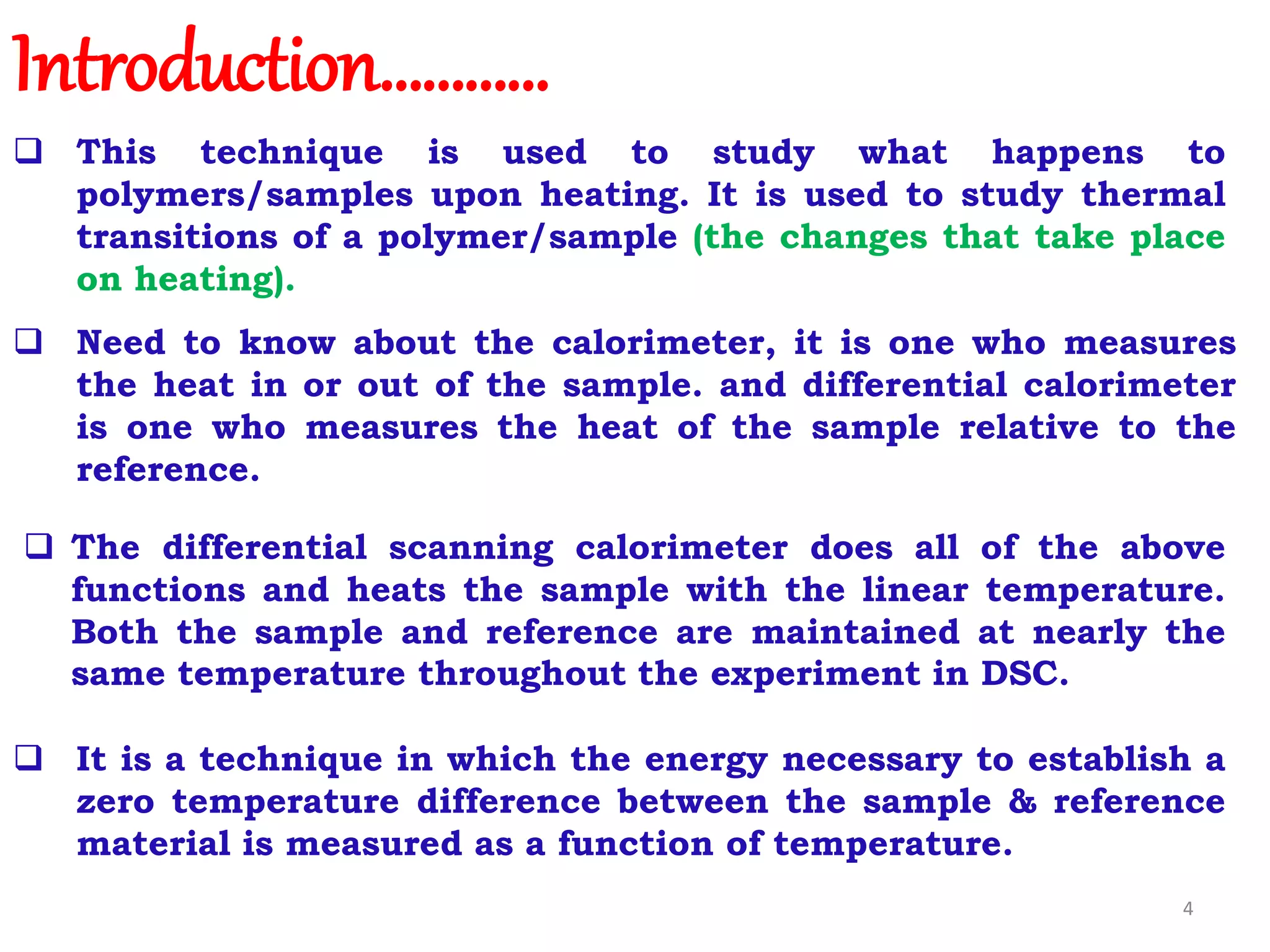 Introduction...........

❑ This technique is used to study what happens to polymers/samples upon heating. It is used to study thermal transitions of a polymer/sample (the changes that take place on heating).

❑ Need to know about the calorimeter, it is one who measures the heat in or out of the sample. and differential calorimeter is one who measures the heat of the sample relative to the reference.

❑ The differential scanning calorimeter does all of the above functions and heats the sample with the linear temperature. Both the sample and reference are maintained at nearly the same temperature throughout the experiment in DSC.

❑ It is a technique in which the energy necessary to establish a zero temperature difference between the sample & reference material is measured as a function of temperature.

4